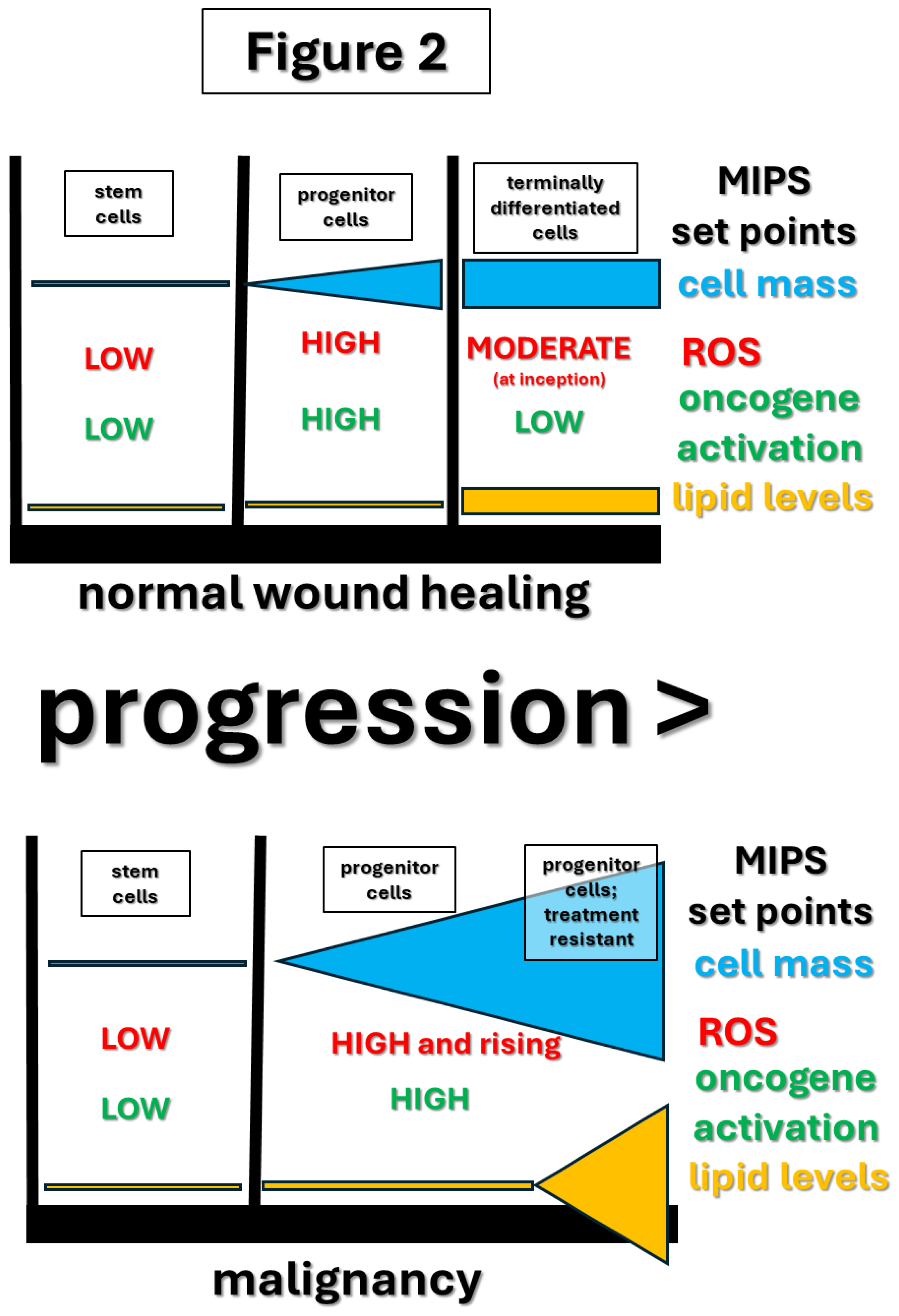 Figure 2

stem cells

progenitor cells

terminally differentiated cells

MIPS set points

cell mass

LOW

HIGH

MODERATE (at inception)

ROS

LOW

HIGH

LOW

oncogene activation

lipid levels

normal wound healing

progression >

stem cells

progenitor cells

progenitor cells; treatment resistant

MIPS set points

cell mass

LOW

HIGH and rising

ROS

LOW

HIGH

oncogene activation

lipid levels

malignancy